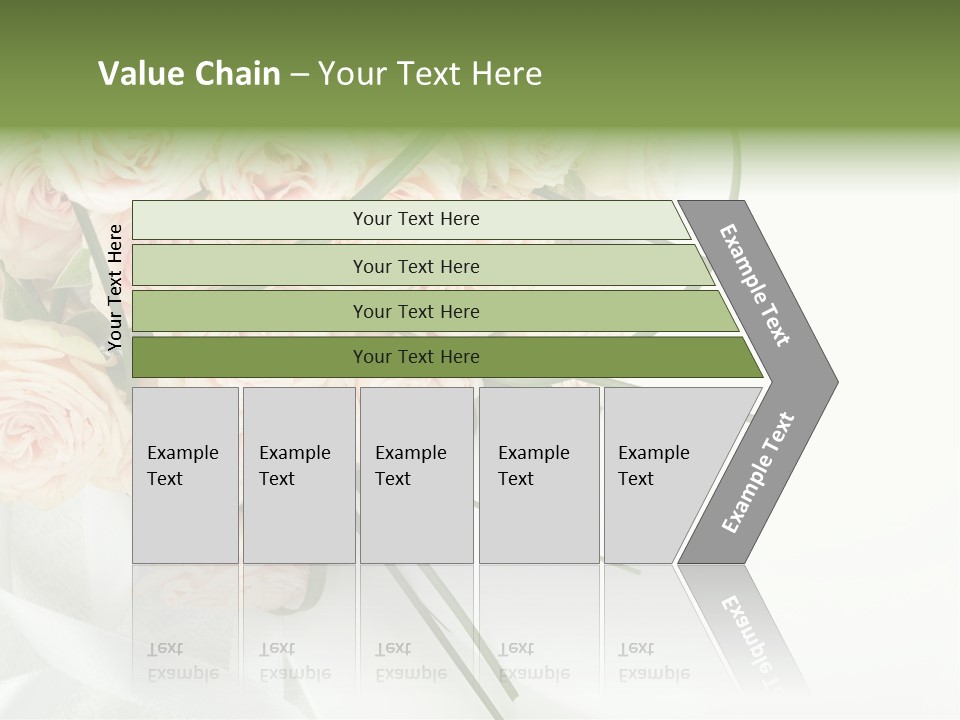 Value Chain – Your Text Here

Your Text Here

Your Text Here

Your Text Here

Your Text Here

Your Text Here

Example Text

Example Text

Example Text

Example Text

Example Text

Example Text

Example Text